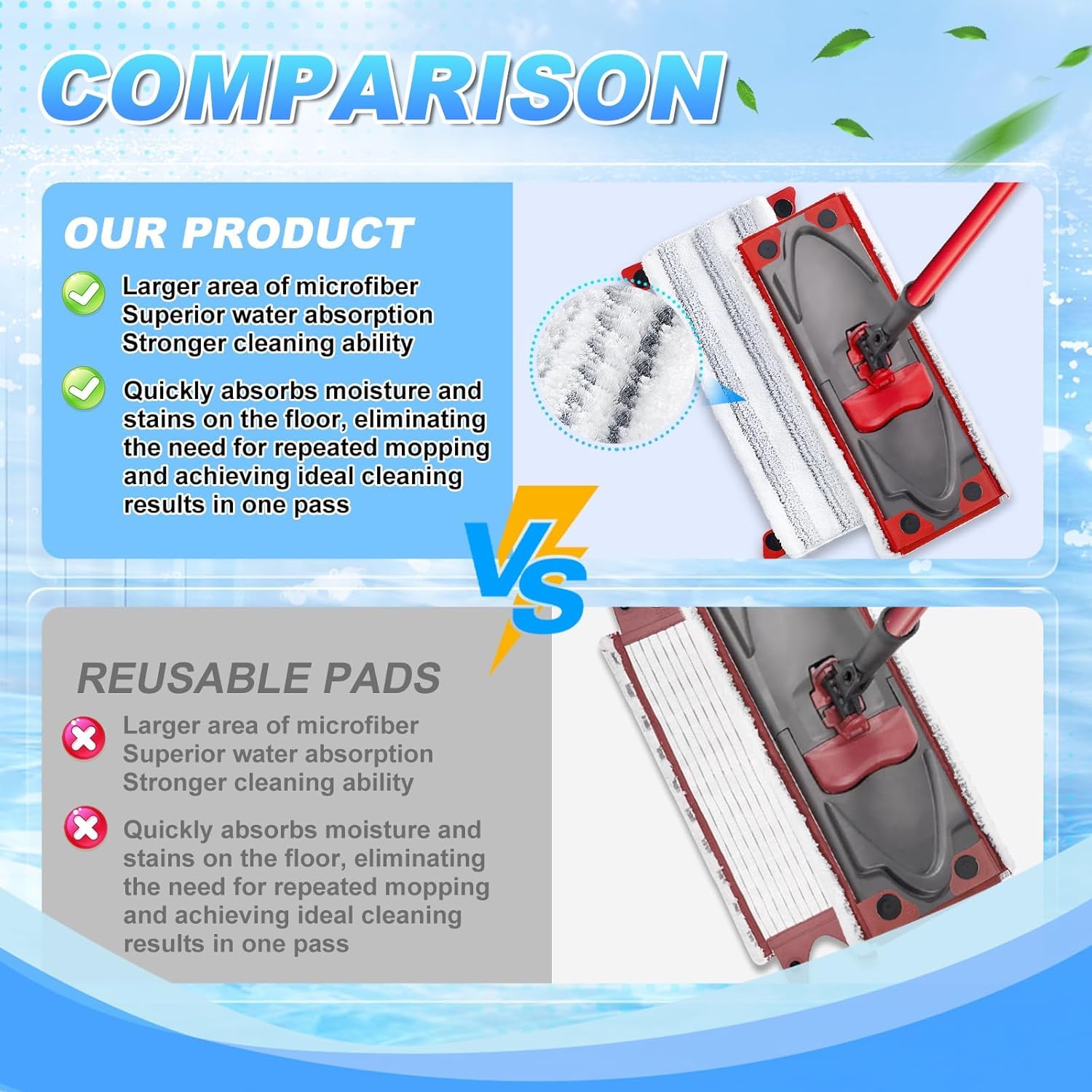 COMPARISON

OUR PRODUCT

Larger area of microfiber
Superior water absorption
Stronger cleaning ability

Quickly absorbs moisture and stains on the floor, eliminating the need for repeated mopping and achieving ideal cleaning results in one pass

VS

REUSABLE PADS

Larger area of microfiber
Superior water absorption
Stronger cleaning ability

Quickly absorbs moisture and stains on the floor, eliminating the need for repeated mopping and achieving ideal cleaning results in one pass